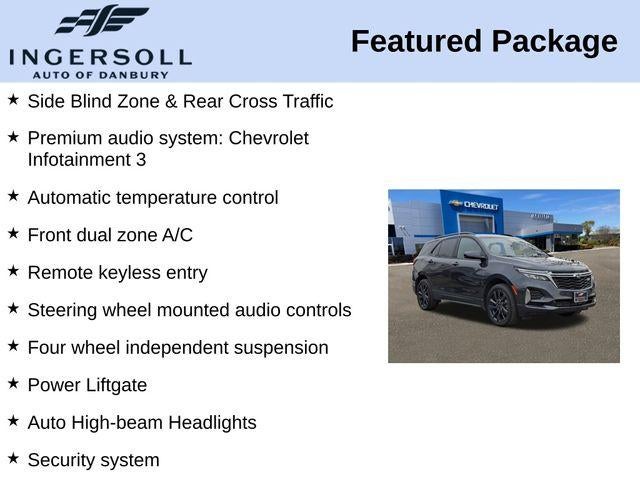 INGERSOLL
AUTO OF DANBURY

Featured Package

★ Side Blind Zone & Rear Cross Traffic

★ Premium audio system: Chevrolet Infotainment 3

★ Automatic temperature control

★ Front dual zone A/C

★ Remote keyless entry

★ Steering wheel mounted audio controls

★ Four wheel independent suspension

★ Power Liftgate

★ Auto High-beam Headlights

★ Security system

CHEVROLET